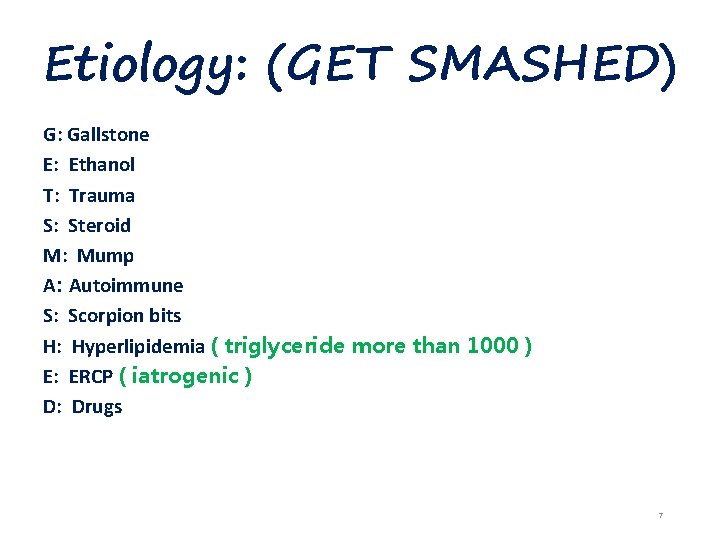 Etiology: (GET SMASHED)

G: Gallstone
E: Ethanol
T: Trauma
S: Steroid
M: Mump
A: Autoimmune
S: Scorpion bits
H: Hyperlipidemia ( triglyceride more than 1000 )
E: ERCP ( iatrogenic )
D: Drugs

7